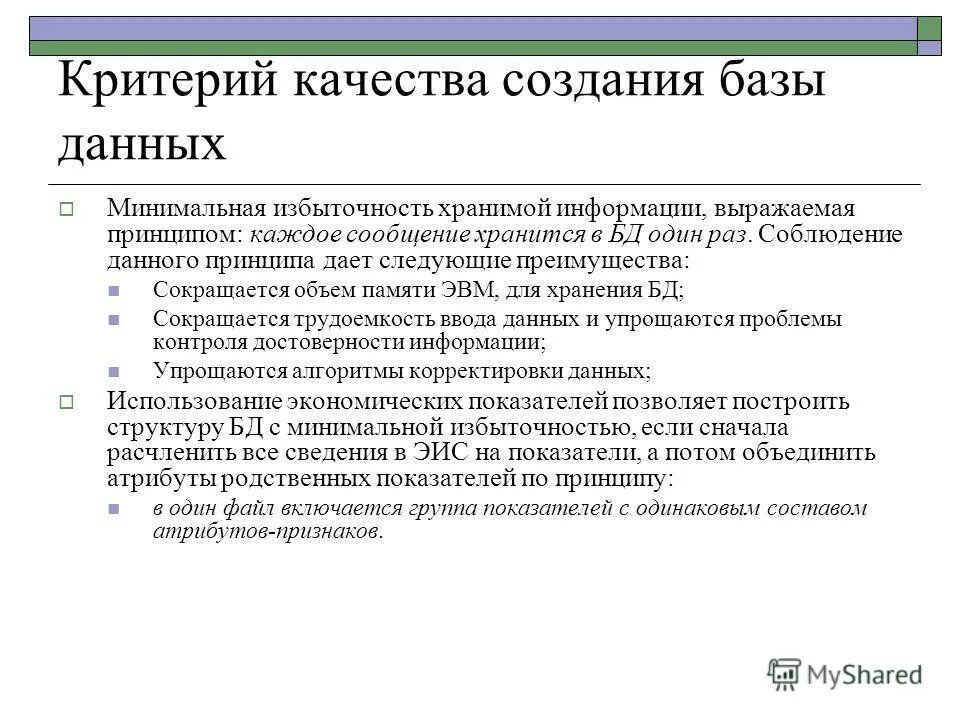 Критерий качества создания базы данных

Минимальная избыточность хранимой информации, выражаемая принципом: каждое сообщение хранится в БД один раз. Соблюдение данного принципа дает следующие преимущества:

Сокращается объем памяти ЭВМ, для хранения БД;

Сокращается трудоемкость ввода данных и упрощаются проблемы контроля достоверности информации;

Упрощаются алгоритмы корректировки данных;

Использование экономических показателей позволяет построить структуру БД с минимальной избыточностью, если сначала расчленить все сведения в ЭИС на показатели, а потом объединить атрибуты родственных показателей по принципу:

в один файл включается группа показателей с одинаковым составом атрибутов-признаков.

MyShared